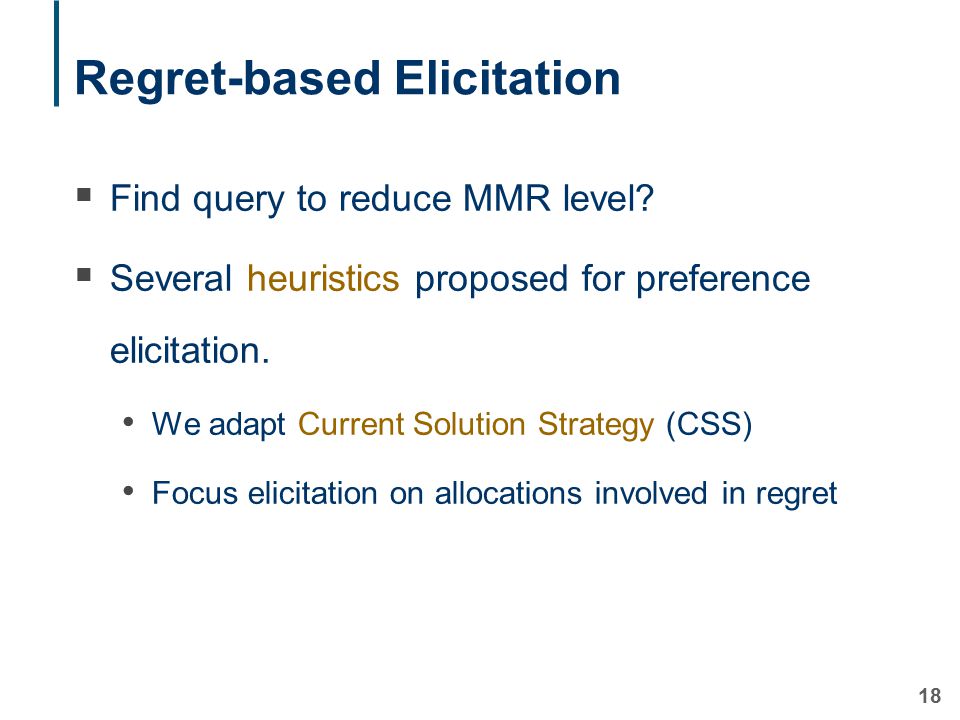 Regret-based Elicitation

▪ Find query to reduce MMR level?

▪ Several heuristics proposed for preference elicitation.

• We adapt Current Solution Strategy (CSS)

• Focus elicitation on allocations involved in regret

18